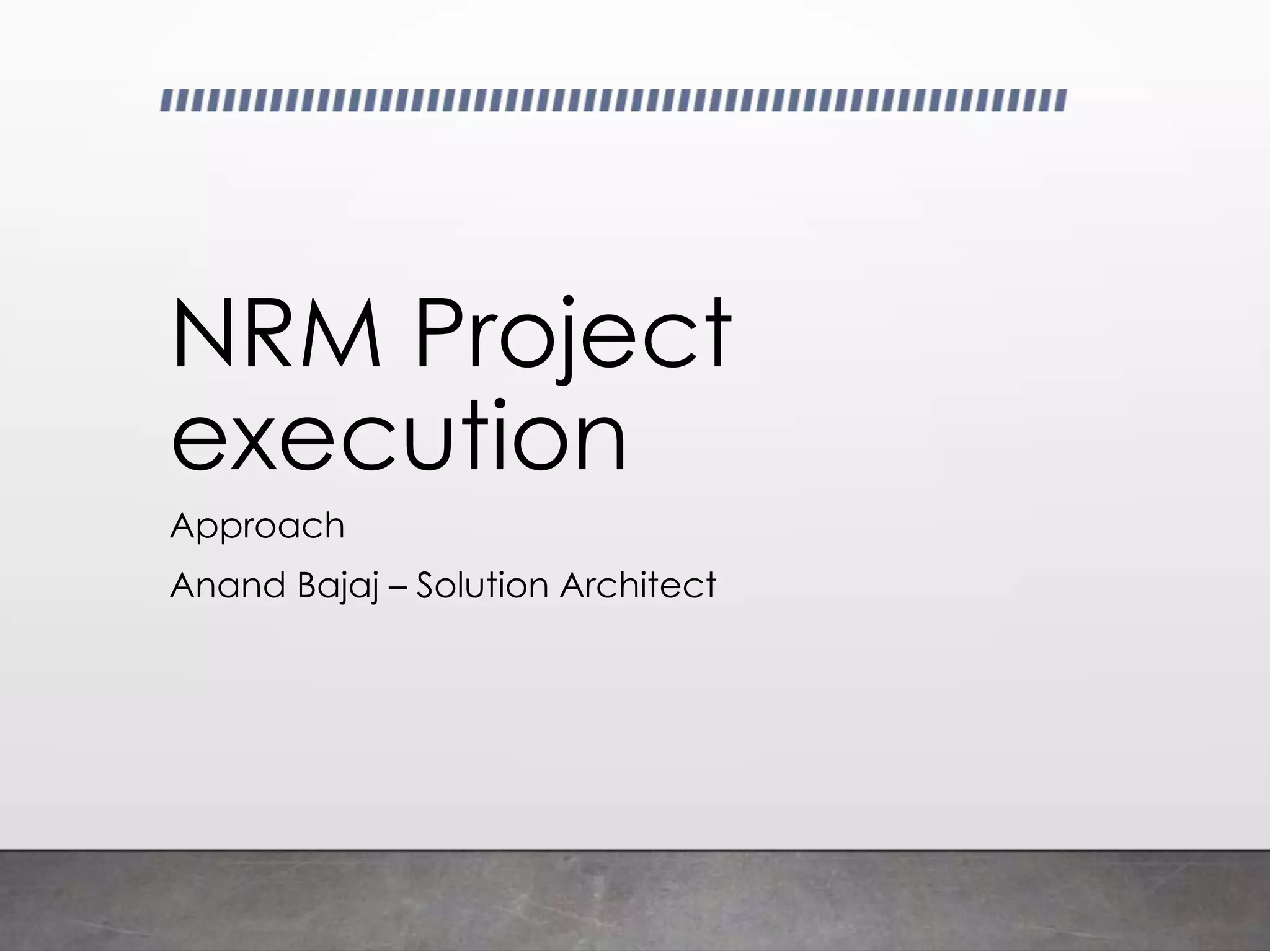 NRM Project execution

Approach

Anand Bajaj – Solution Architect